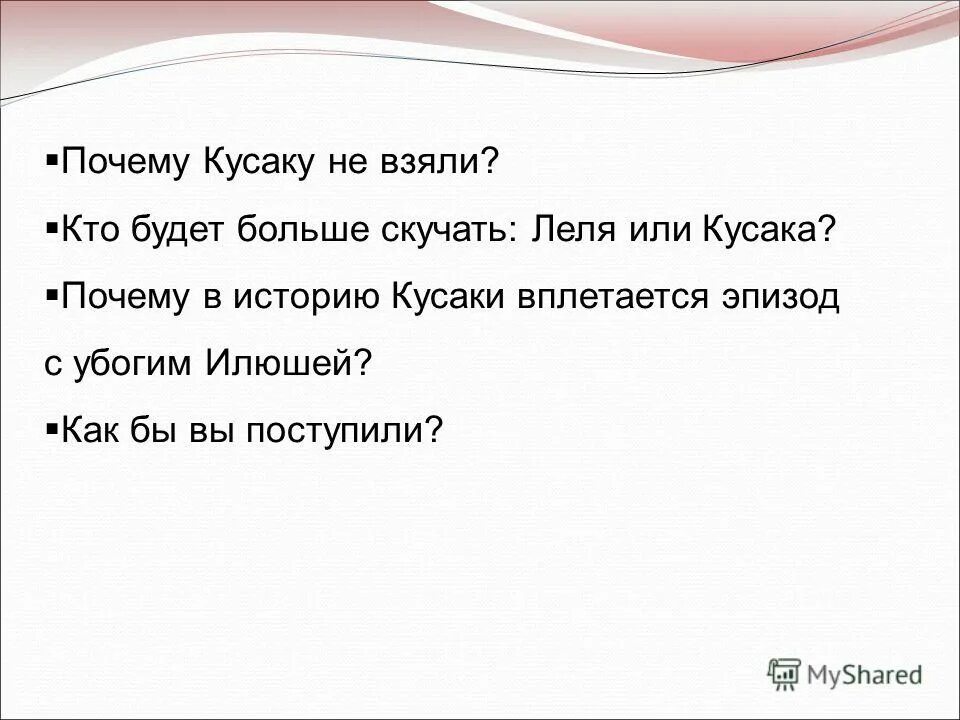 ▪Почему Кусаку не взяли?

▪Кто будет больше скучать: Леля или Кусака?

▪Почему в историю Кусаки вплетается эпизод с убогим Илюшей?

▪Как бы вы поступили?

MyShared